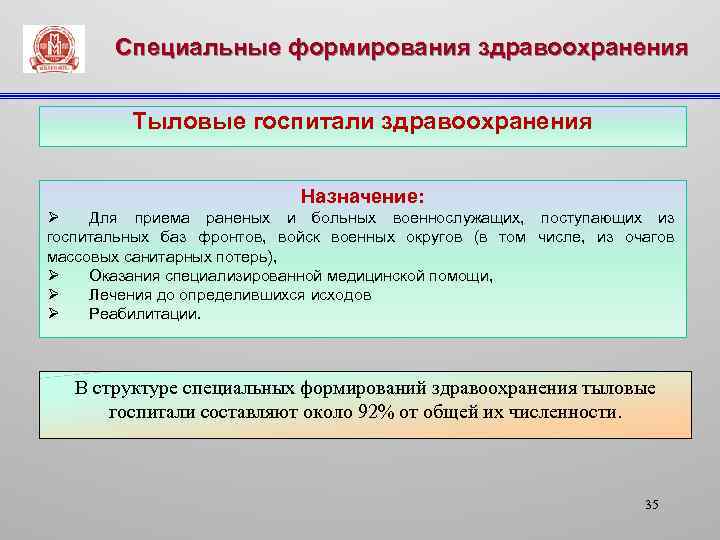 Специальные формирования здравоохранения

Тыловые госпитали здравоохранения

Назначение:
➢ Для приема раненых и больных военнослужащих, поступающих из госпитальных баз фронтов, войск военных округов (в том числе, из очагов массовых санитарных потерь),
➢ Оказания специализированной медицинской помощи,
➢ Лечения до определившихся исходов
➢ Реабилитации.

В структуре специальных формирований здравоохранения тыловые госпитали составляют около 92% от общей их численности.

35